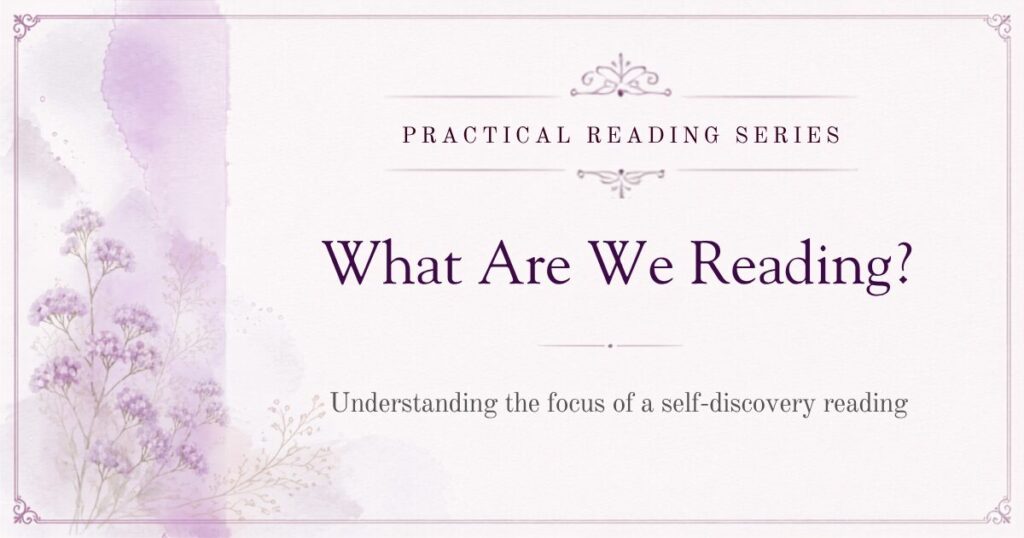 PRACTICAL READING SERIES

What Are We Reading?

Understanding the focus of a self-discovery reading